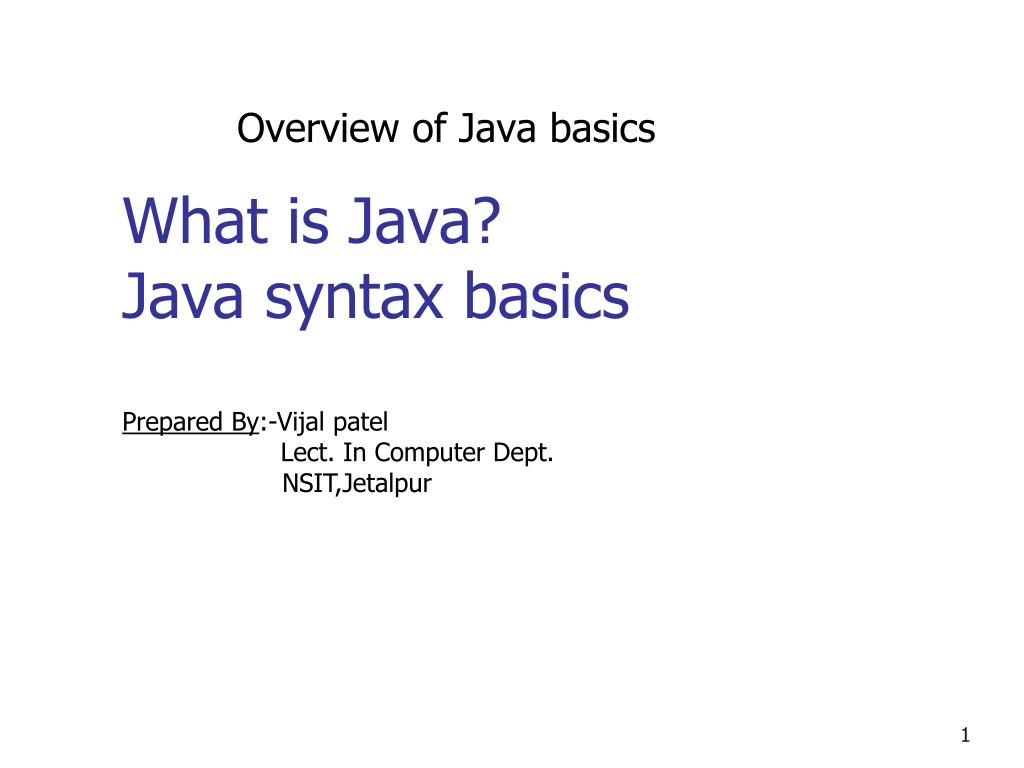 Overview of Java basics

What is Java?
Java syntax basics

Prepared By:-Vijal patel
Lect. In Computer Dept.
NSIT,Jetalpur

1